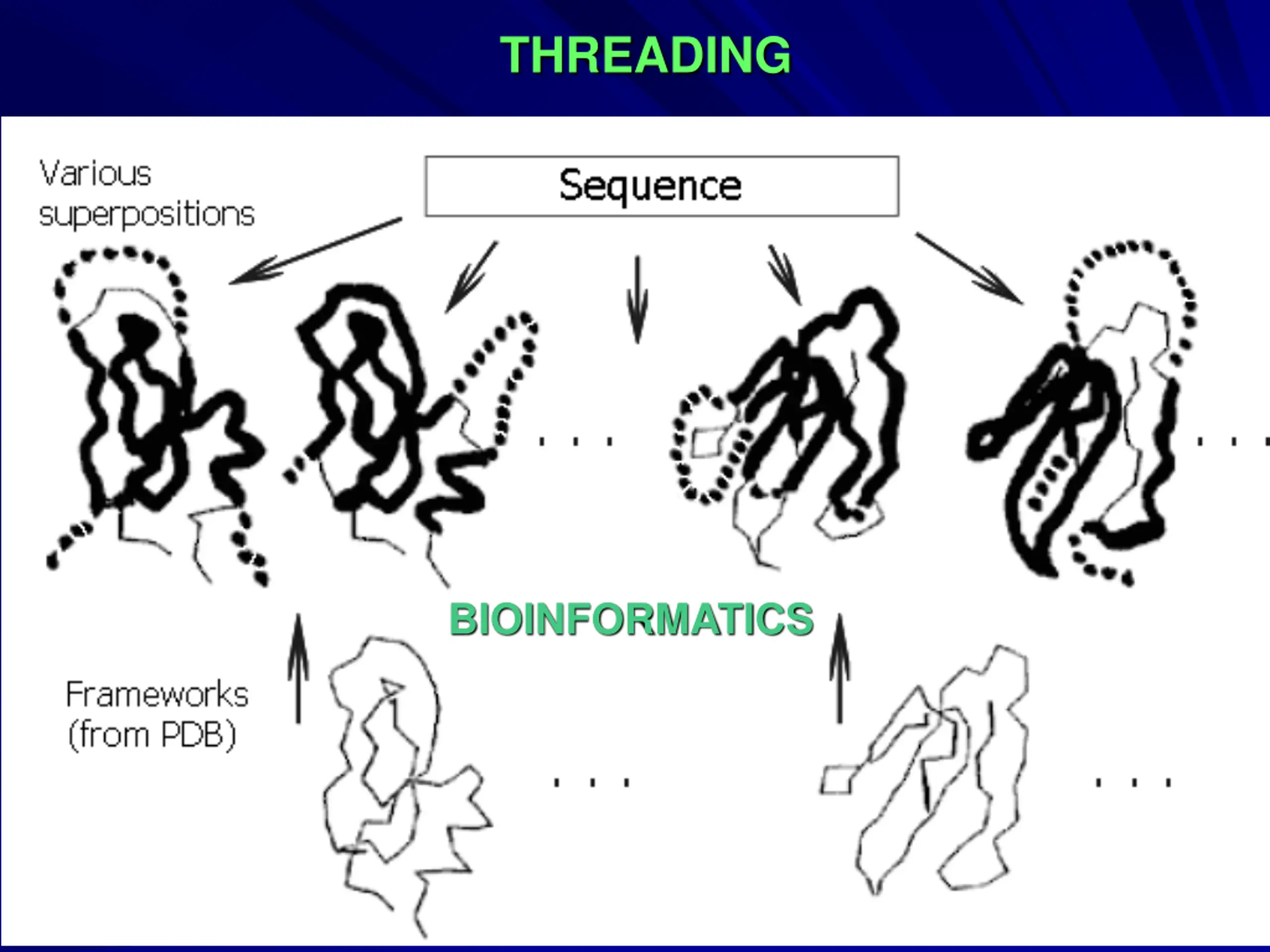 THREADING

Various superpositions

Sequence

. . .

. . .

BIOINFORMATICS

Frameworks (from PDB)

. . .

. . .